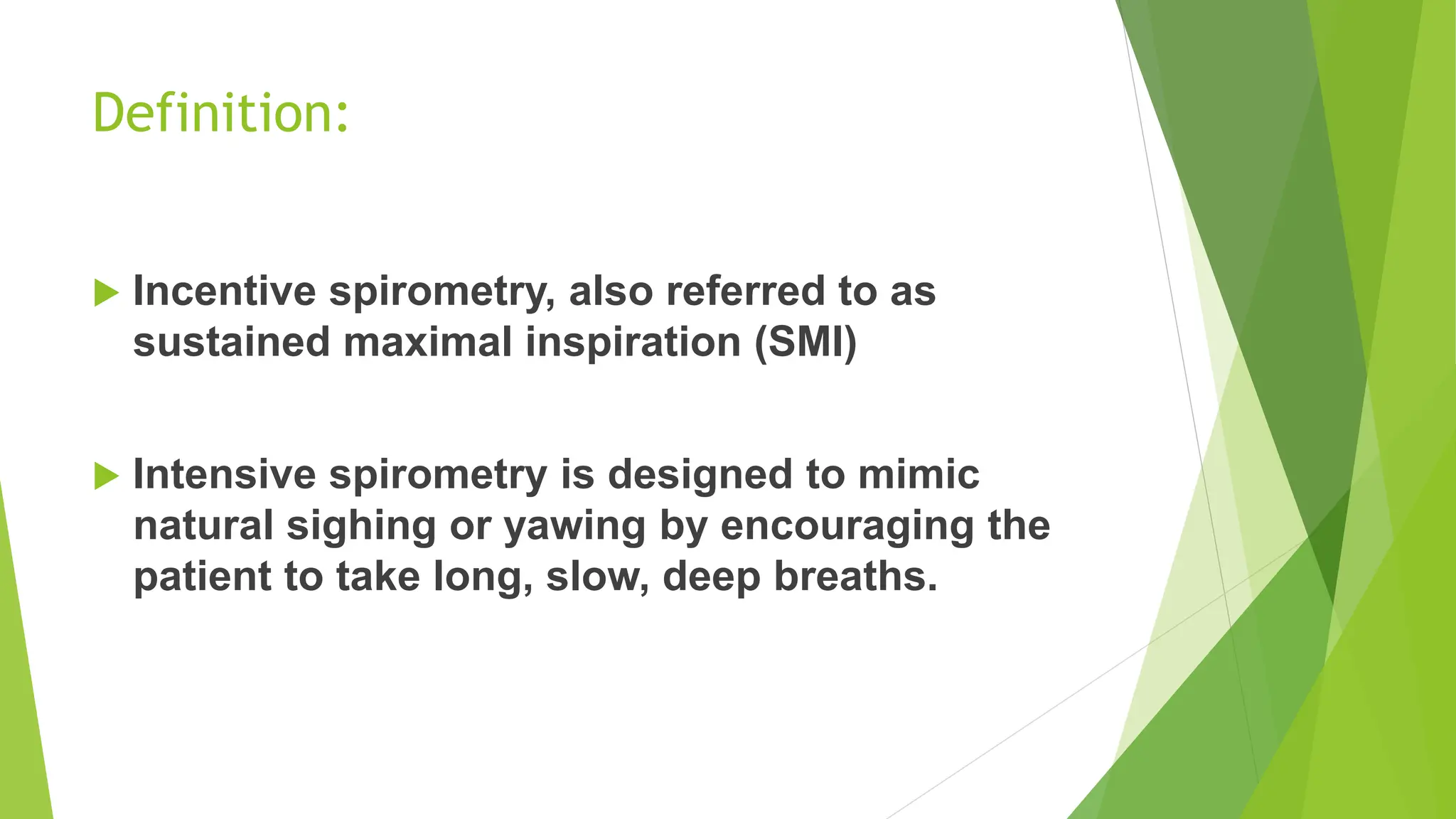 Definition:

Incentive spirometry, also referred to as sustained maximal inspiration (SMI)

Intensive spirometry is designed to mimic natural sighing or yawing by encouraging the patient to take long, slow, deep breaths.